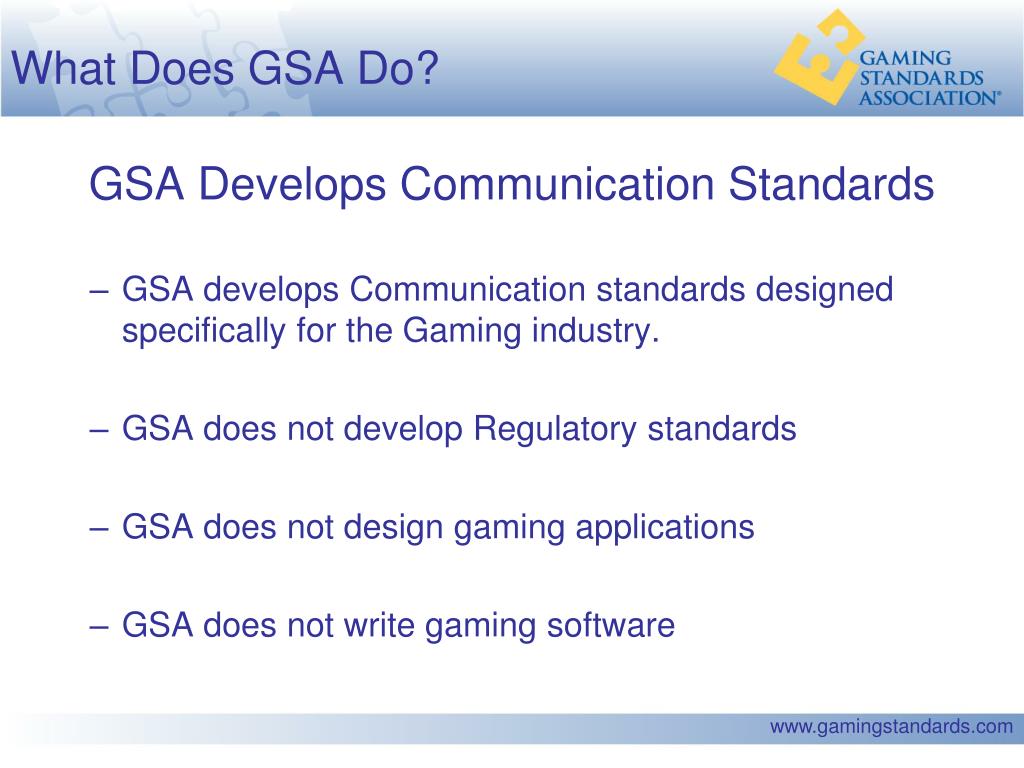 What Does GSA Do?

GAMING STANDARDS ASSOCIATION®

GSA Develops Communication Standards

– GSA develops Communication standards designed specifically for the Gaming industry.

– GSA does not develop Regulatory standards

– GSA does not design gaming applications

– GSA does not write gaming software

www.gamingstandards.com